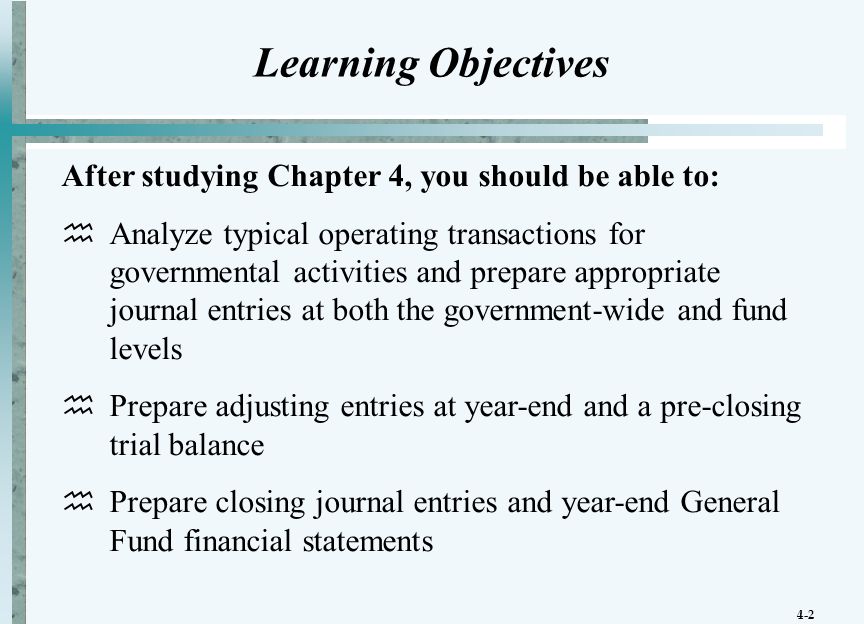 Learning Objectives

After studying Chapter 4, you should be able to:

Analyze typical operating transactions for governmental activities and prepare appropriate journal entries at both the government-wide and fund levels

Prepare adjusting entries at year-end and a pre-closing trial balance

Prepare closing journal entries and year-end General Fund financial statements

4-2